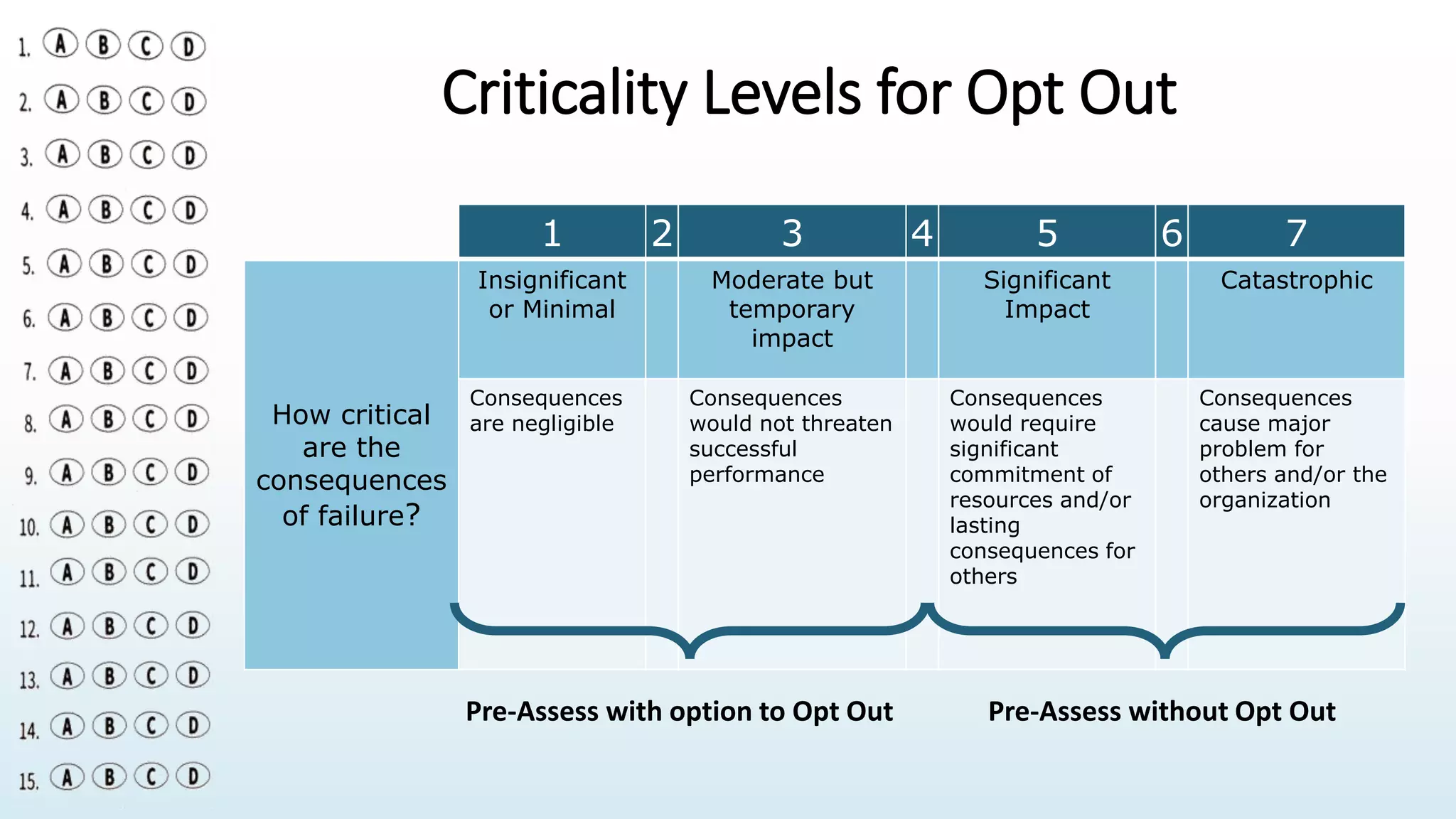 1. A B C D
2. A B C D
3. A B C D
4. A B C D
5. A B C D
6. A B C D
7. A B C D
8. A B C D
9. A B C D
10. A B C D
11. A B C D
12. A B C D
13. A B C D
14. A B C D
15. A B C D

Criticality Levels for Opt Out

| | 1 | 2 | 3 | 4 | 5 | 6 | 7 |
|---|---|---|---|---|---|---|---|
| How critical are the consequences of failure? | Insignificant or Minimal | | Moderate but temporary impact | | Significant Impact | | Catastrophic |
| | Consequences are negligible | | Consequences would not threaten successful performance | | Consequences would require significant commitment of resources and/or lasting consequences for others | | Consequences cause major problem for others and/or the organization |

Pre-Assess with option to Opt Out

Pre-Assess without Opt Out